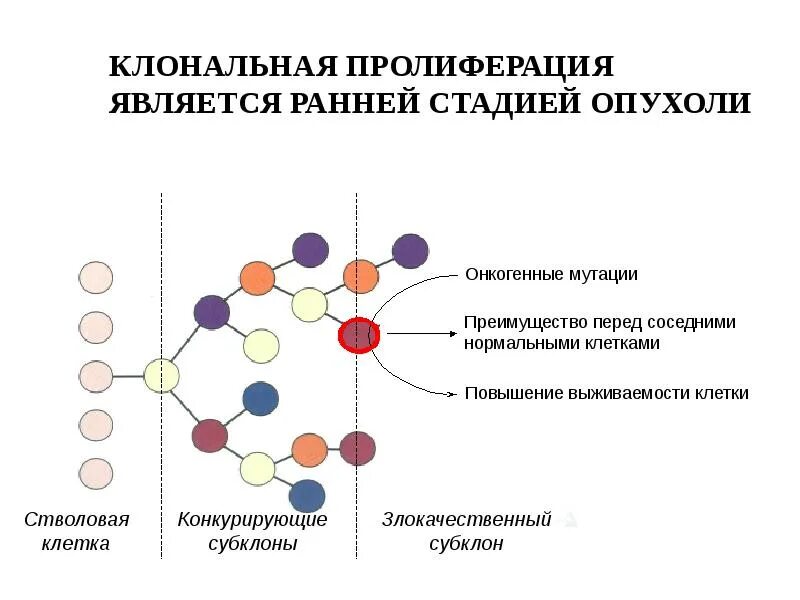 КЛОНАЛЬНАЯ ПРОЛИФЕРАЦИЯ ЯВЛЯЕТСЯ РАННЕЙ СТАДИЕЙ ОПУХОЛИ

Онкогенные мутации

Преимущество перед соседними нормальными клетками

Повышение выживаемости клетки

Стволовая клетка

Конкурирующие субклоны

Злокачественный субклон